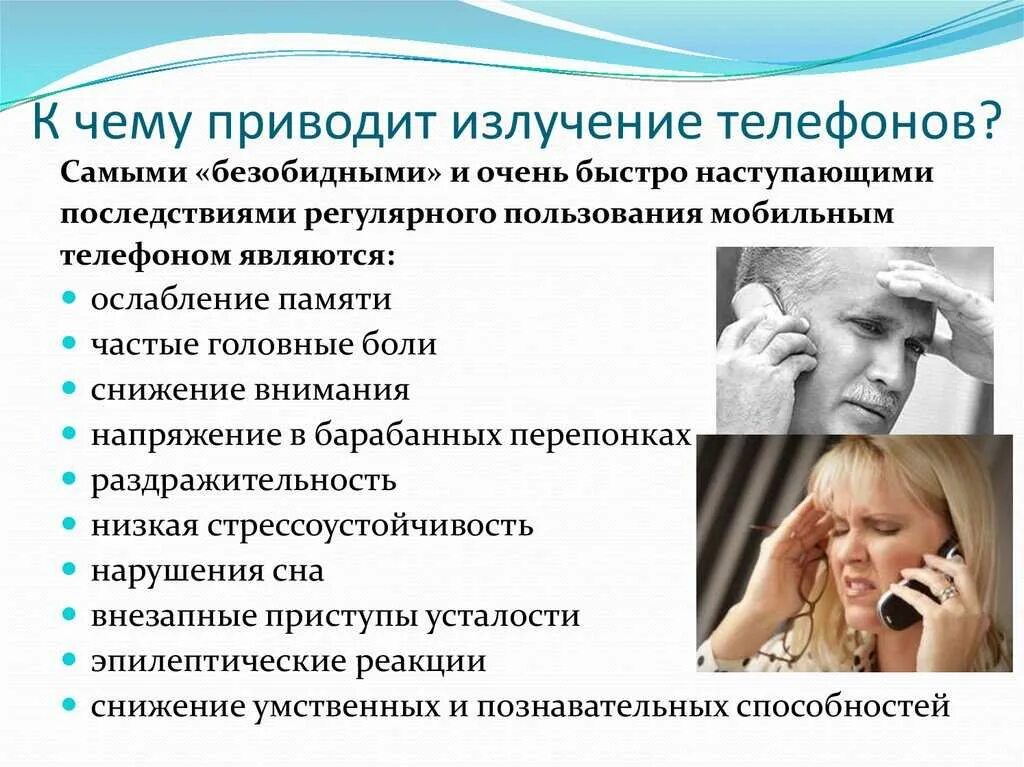 К чему приводит излучение телефонов?

Самыми «безобидными» и очень быстро наступающими последствиями регулярного пользования мобильным телефоном являются:

- ослабление памяти
- частые головные боли
- снижение внимания
- напряжение в барабанных перепонках
- раздражительность
- низкая стрессоустойчивость
- нарушения сна
- внезапные приступы усталости
- эпилептические реакции
- снижение умственных и познавательных способностей